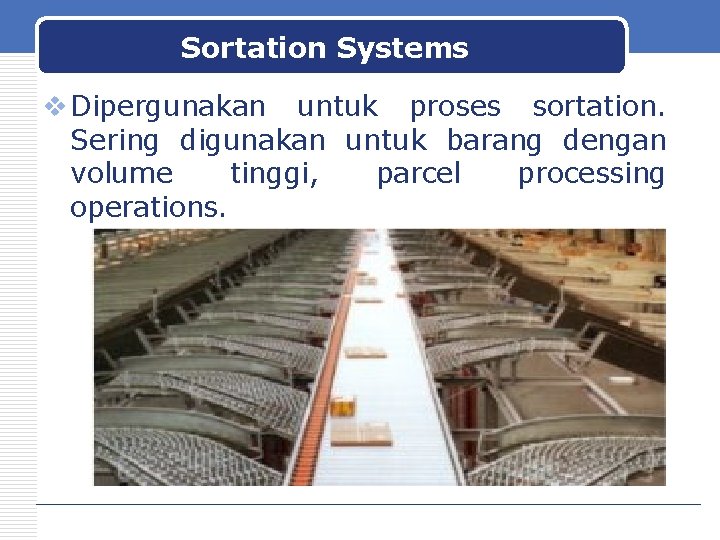 Sortation Systems

❖ Dipergunakan untuk proses sortation. Sering digunakan untuk barang dengan volume tinggi, parcel processing operations.